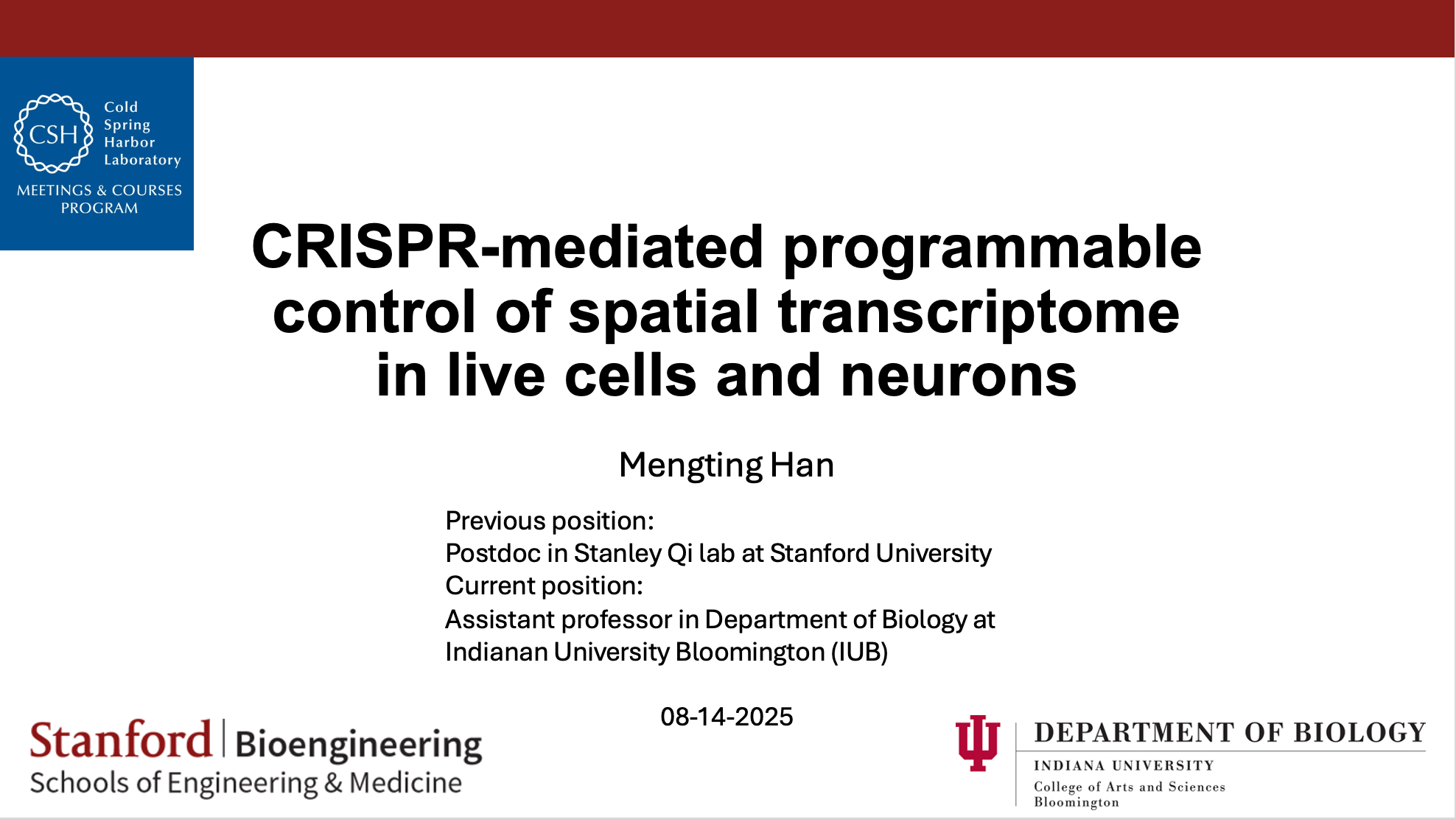 CSH Cold Spring Harbor Laboratory

MEETINGS & COURSES PROGRAM

CRISPR-mediated programmable control of spatial transcriptome in live cells and neurons

Mengting Han

Previous position:
Postdoc in Stanley Qi lab at Stanford University
Current position:
Assistant professor in Department of Biology at Indianan University Bloomington (IUB)

08-14-2025

Stanford | Bioengineering
Schools of Engineering & Medicine

DEPARTMENT OF BIOLOGY
INDIANA UNIVERSITY
College of Arts and Sciences
Bloomington